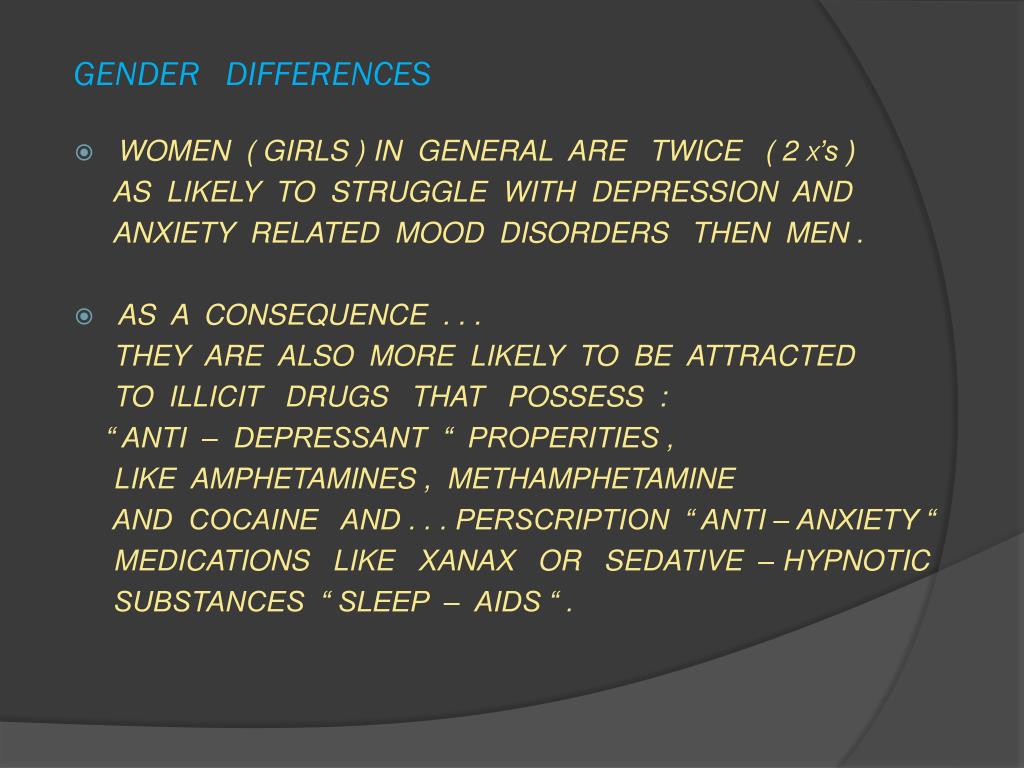 GENDER DIFFERENCES

WOMEN ( GIRLS ) IN GENERAL ARE TWICE ( 2 x's ) AS LIKELY TO STRUGGLE WITH DEPRESSION AND ANXIETY RELATED MOOD DISORDERS THEN MEN .

AS A CONSEQUENCE . . . THEY ARE ALSO MORE LIKELY TO BE ATTRACTED TO ILLICIT DRUGS THAT POSSESS : " ANTI – DEPRESSANT " PROPERITIES , LIKE AMPHETAMINES , METHAMPHETAMINE AND COCAINE AND . . . PERSCRIPTION " ANTI – ANXIETY " MEDICATIONS LIKE XANAX OR SEDATIVE – HYPNOTIC SUBSTANCES " SLEEP – AIDS " .